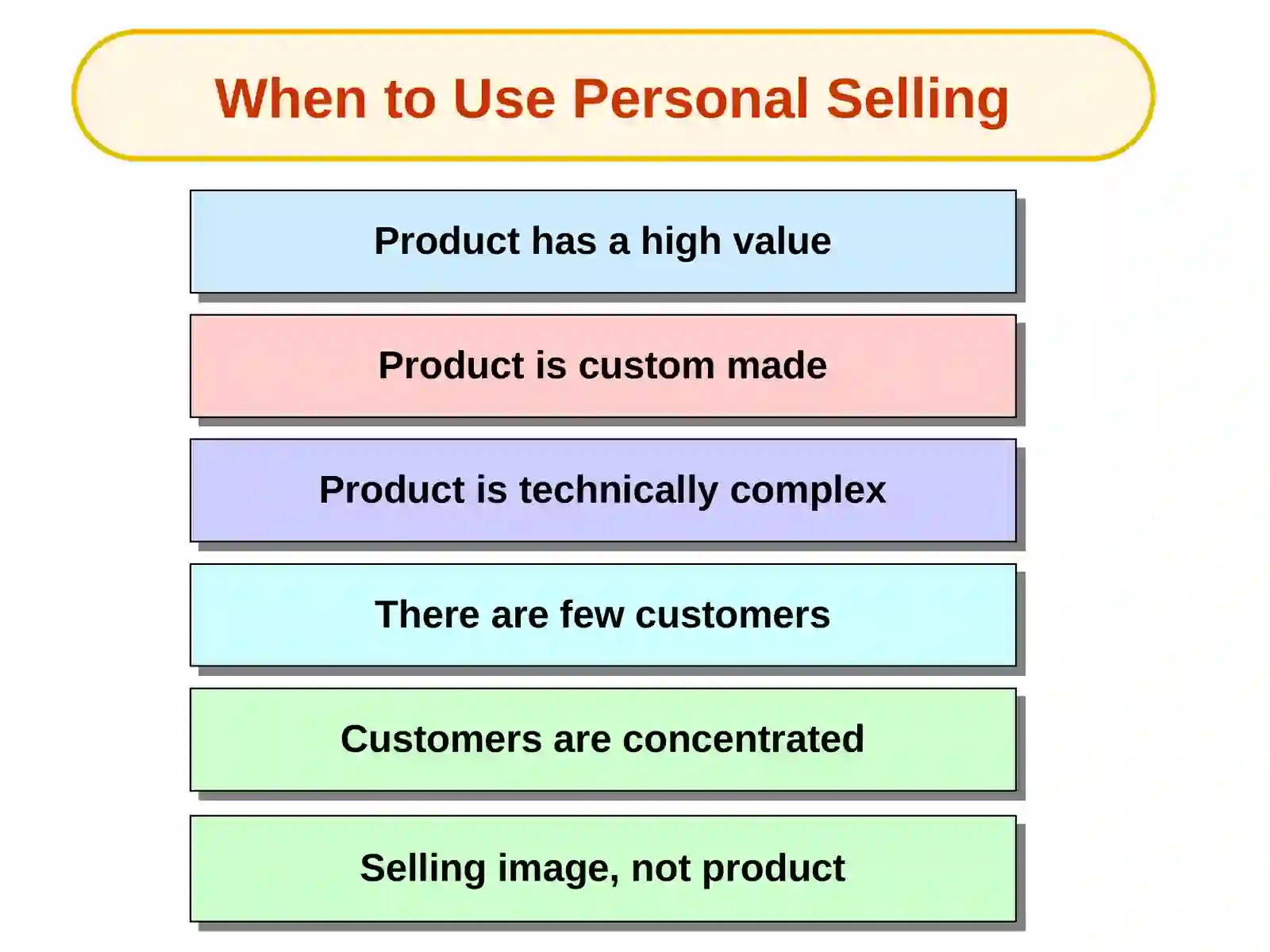 When to Use Personal Selling

Product has a high value

Product is custom made

Product is technically complex

There are few customers

Customers are concentrated

Selling image, not product